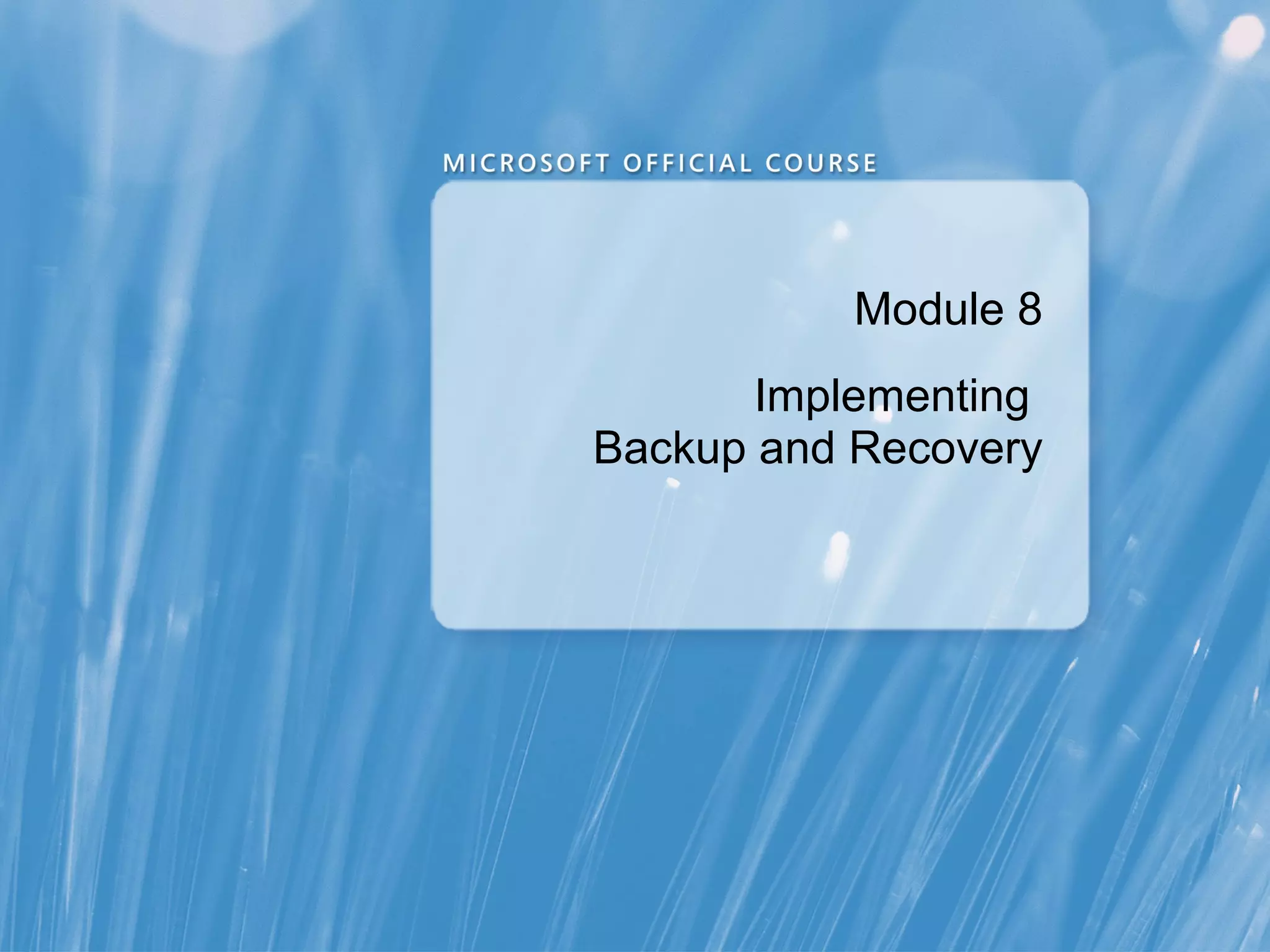 MICROSOFT OFFICIAL COURSE

Module 8

Implementing Backup and Recovery